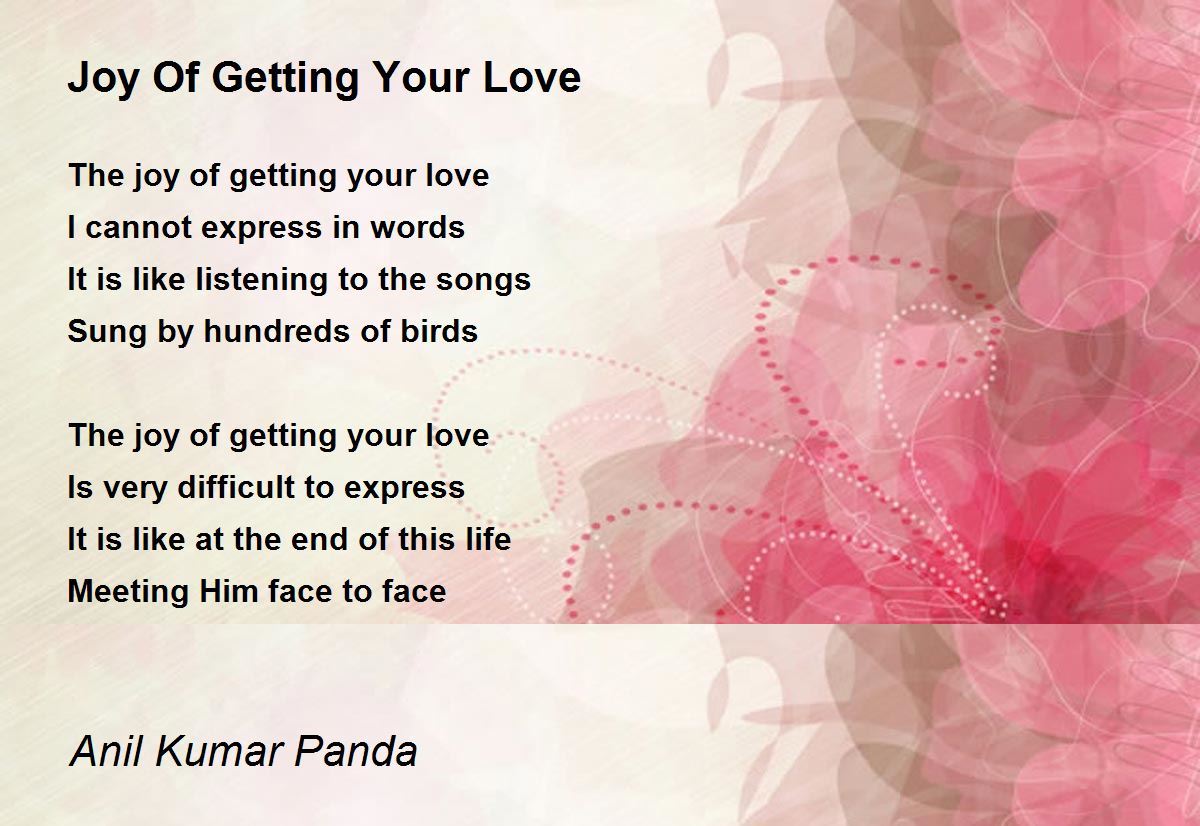 Joy Of Getting Your Love

The joy of getting your love
I cannot express in words
It is like listening to the songs
Sung by hundreds of birds

The joy of getting your love
Is very difficult to express
It is like at the end of this life
Meeting Him face to face

Anil Kumar Panda